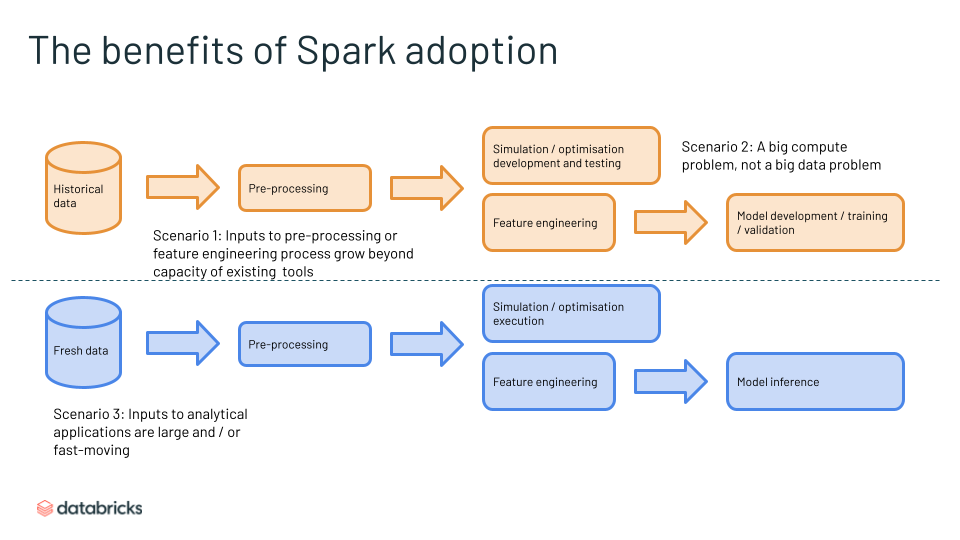 The benefits of Spark adoption

Historical data

Pre-processing

Simulation / optimisation development and testing

Scenario 2: A big compute problem, not a big data problem

Feature engineering

Model development / training / validation

Scenario 1: Inputs to pre-processing or feature engineering process grow beyond capacity of existing tools

Fresh data

Pre-processing

Simulation / optimisation execution

Feature engineering

Model inference

Scenario 3: Inputs to analytical applications are large and / or fast-moving

databricks